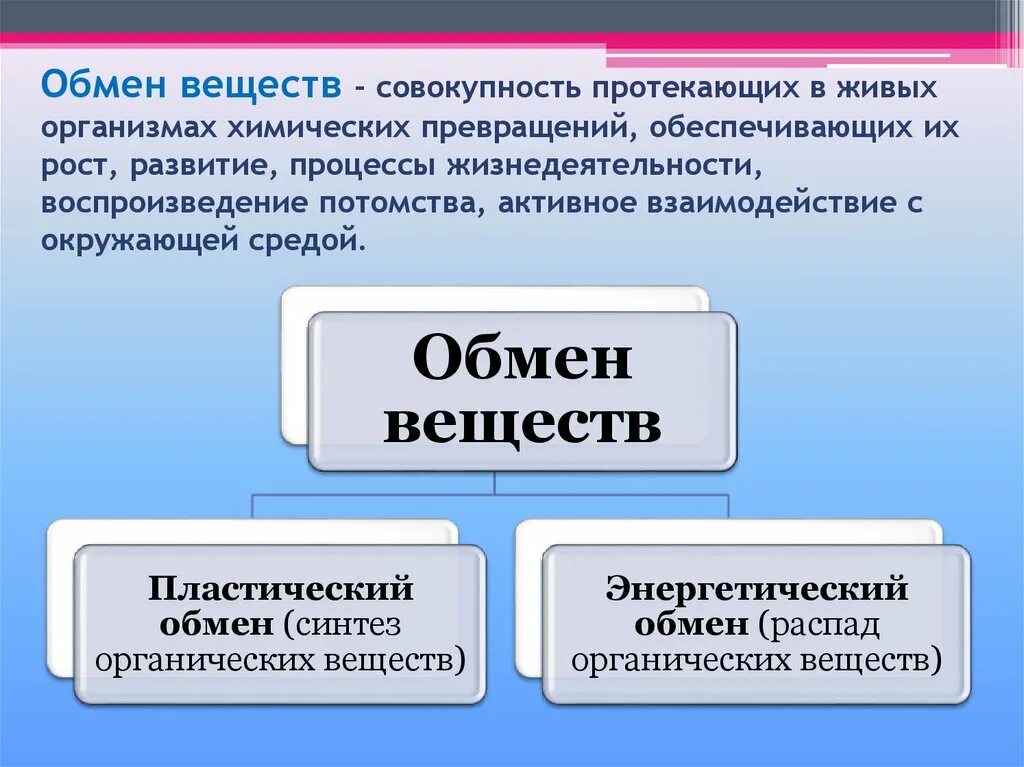 Обмен веществ - совокупность протекающих в живых организмах химических превращений, обеспечивающих их рост, развитие, процессы жизнедеятельности, воспроизведение потомства, активное взаимодействие с окружающей средой.

Обмен веществ

Пластический обмен (синтез органических веществ)

Энергетический обмен (распад органических веществ)